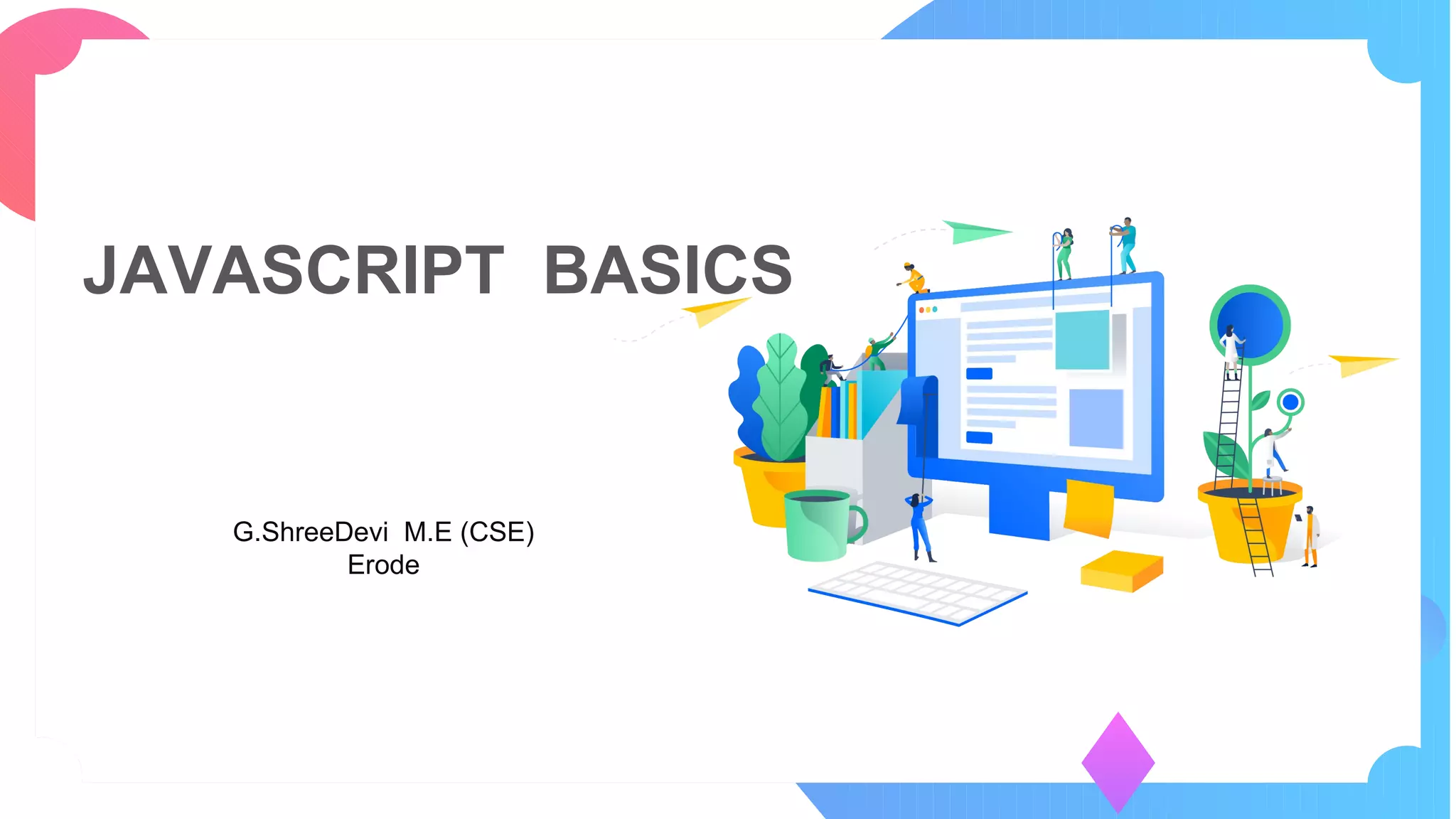 JAVASCRIPT BASICS

G.ShreeDevi M.E (CSE)
Erode